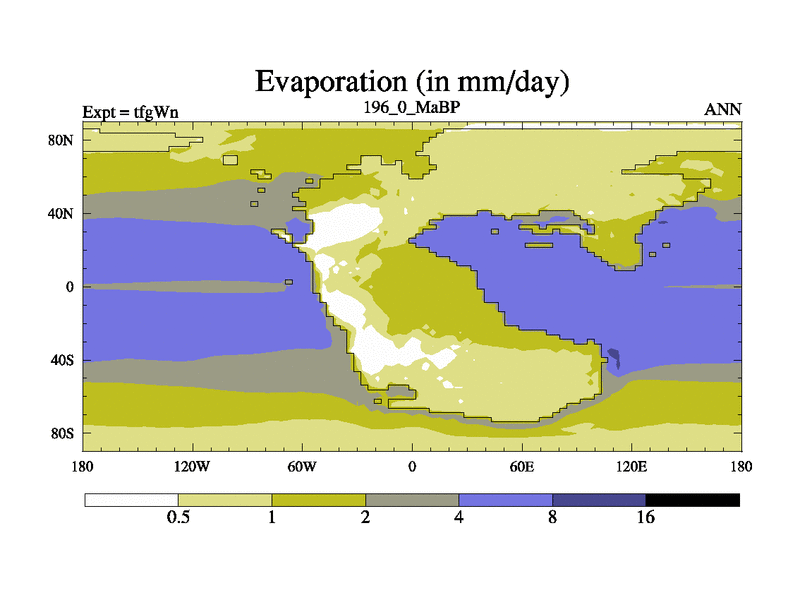 Evaporation (in mm/day)

Expt = tfgWn

196_0_MaBP

ANN

80N
40N
0
40S
80S

180
120W
60W
0
60E
120E
180

0.5
1
2
4
8
16